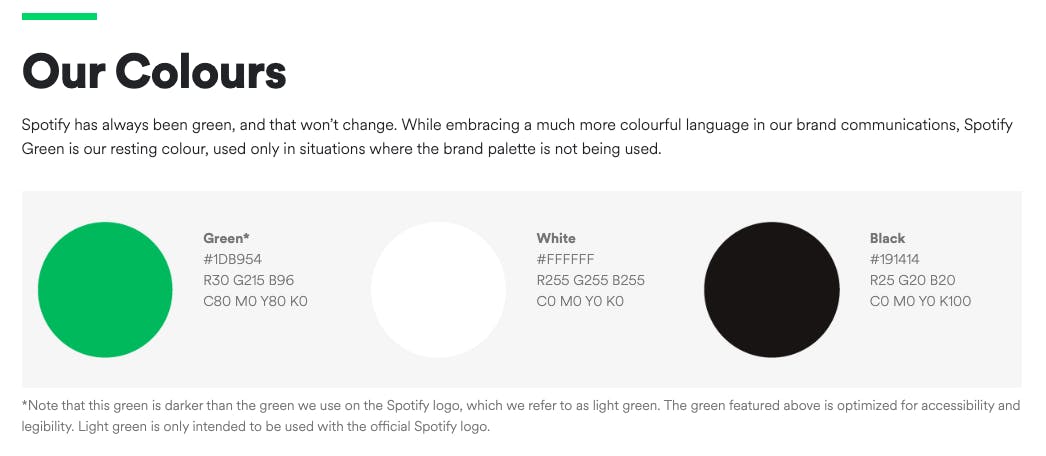 Our Colours

Spotify has always been green, and that won't change. While embracing a much more colourful language in our brand communications, Spotify Green is our resting colour, used only in situations where the brand palette is not being used.

Green*
#1DB954
R30 G215 B96
C80 M0 Y80 K0

White
#FFFFFF
R255 G255 B255
C0 M0 Y0 K0

Black
#191414
R25 G20 B20
C0 M0 Y0 K100

*Note that this green is darker than the green we use on the Spotify logo, which we refer to as light green. The green featured above is optimized for accessibility and legibility. Light green is only intended to be used with the official Spotify logo.